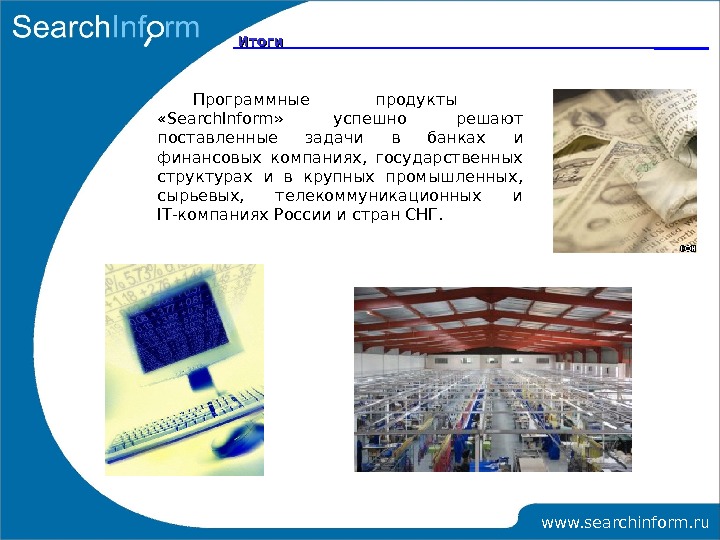 SearchInform

Итоги

Программные продукты «SearchInform» успешно решают поставленные задачи в банках и финансовых компаниях, государственных структурах и в крупных промышленных, сырьевых, телекоммуникационных и IT-компаниях России и стран СНГ.

www.searchinform.ru